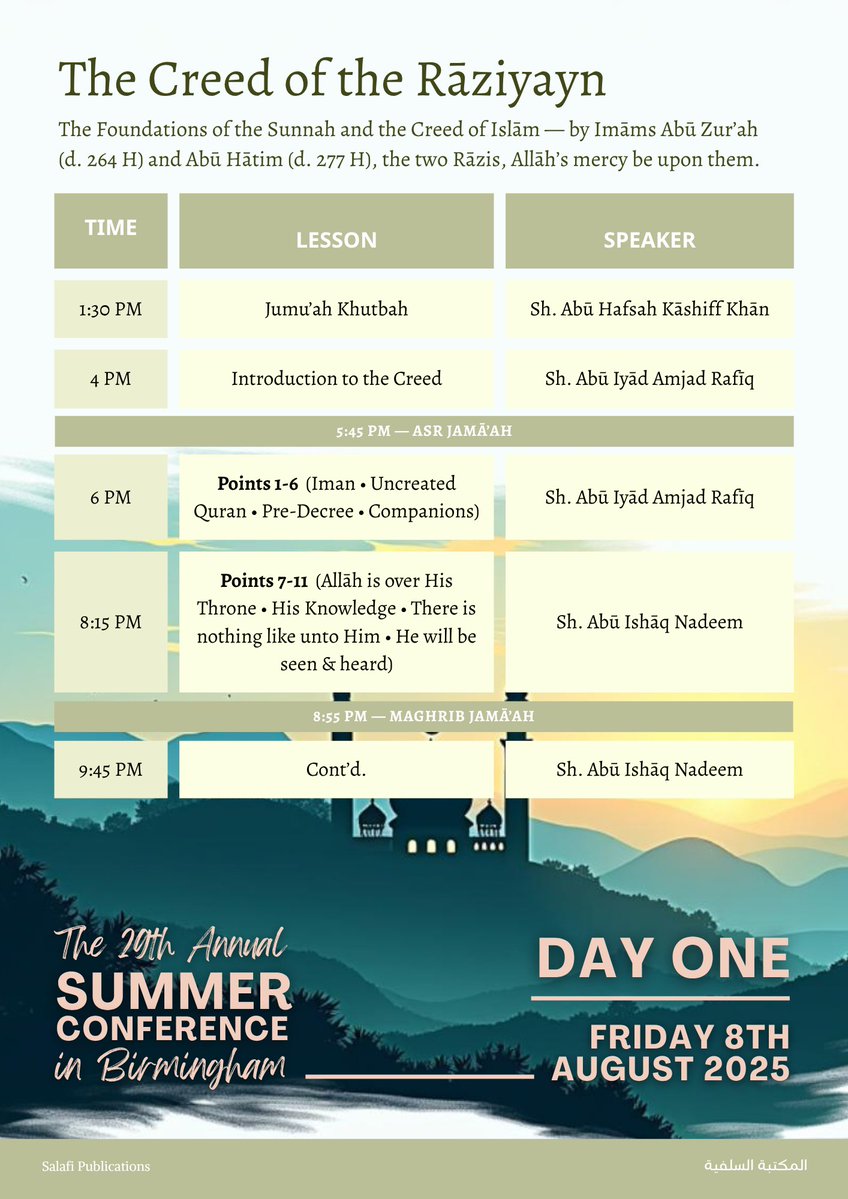 The Creed of the Rāziyayn

The Foundations of the Sunnah and the Creed of Islām — by Imāms Abū Zur'ah (d. 264 H) and Abū Hātim (d. 277 H), the two Rāzis, Allāh's mercy be upon them.

| TIME | LESSON | SPEAKER |
|---|---|---|
| 1:30 PM | Jumu'ah Khutbah | Sh. Abū Hafsah Kāshiff Khān |
| 4 PM | Introduction to the Creed | Sh. Abū Iyād Amjad Rafīq |
| 5:45 PM — ASR JAMĀ'AH | | |
| 6 PM | **Points 1-6** (Iman • Uncreated Quran • Pre-Decree • Companions) | Sh. Abū Iyād Amjad Rafīq |
| 8:15 PM | **Points 7-11** (Allāh is over His Throne • His Knowledge • There is nothing like unto Him • He will be seen & heard) | Sh. Abū Ishāq Nadeem |
| 8:55 PM — MAGHRIB JAMĀ'AH | | |
| 9:45 PM | Cont'd. | Sh. Abū Ishāq Nadeem |

The 29th Annual SUMMER CONFERENCE in Birmingham

DAY ONE

FRIDAY 8TH AUGUST 2025

Salafi Publications

المكتبة السلفية